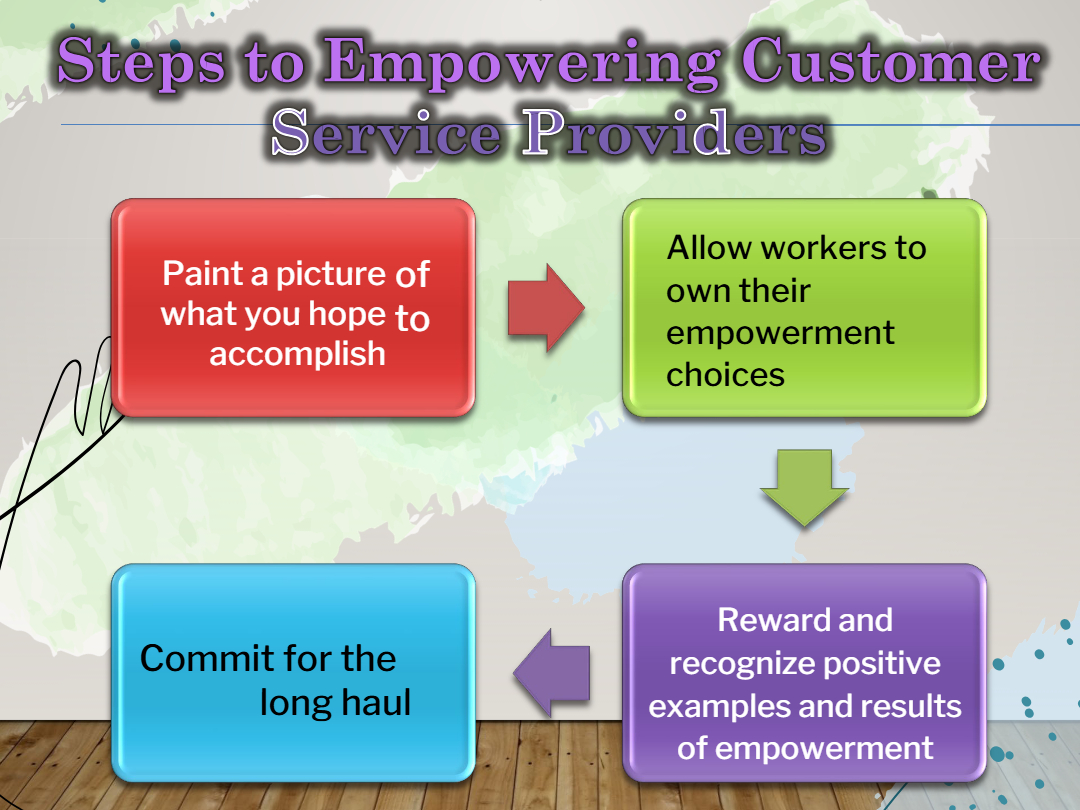 Steps to Empowering Customer Service Providers

Paint a picture of what you hope to accomplish

Allow workers to own their empowerment choices

Reward and recognize positive examples and results of empowerment

Commit for the long haul